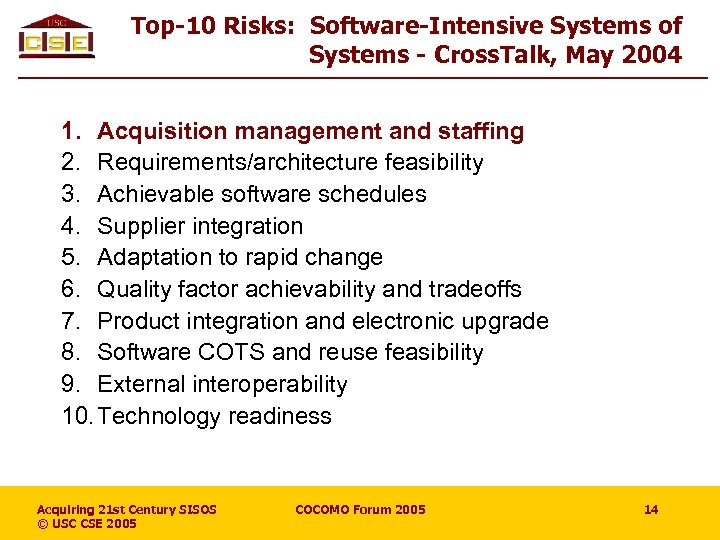 USC
CSE

Top-10 Risks: Software-Intensive Systems of Systems - CrossTalk, May 2004

1. Acquisition management and staffing
2. Requirements/architecture feasibility
3. Achievable software schedules
4. Supplier integration
5. Adaptation to rapid change
6. Quality factor achievability and tradeoffs
7. Product integration and electronic upgrade
8. Software COTS and reuse feasibility
9. External interoperability
10. Technology readiness

Acquiring 21st Century SISOS
© USC CSE 2005

COCOMO Forum 2005

14